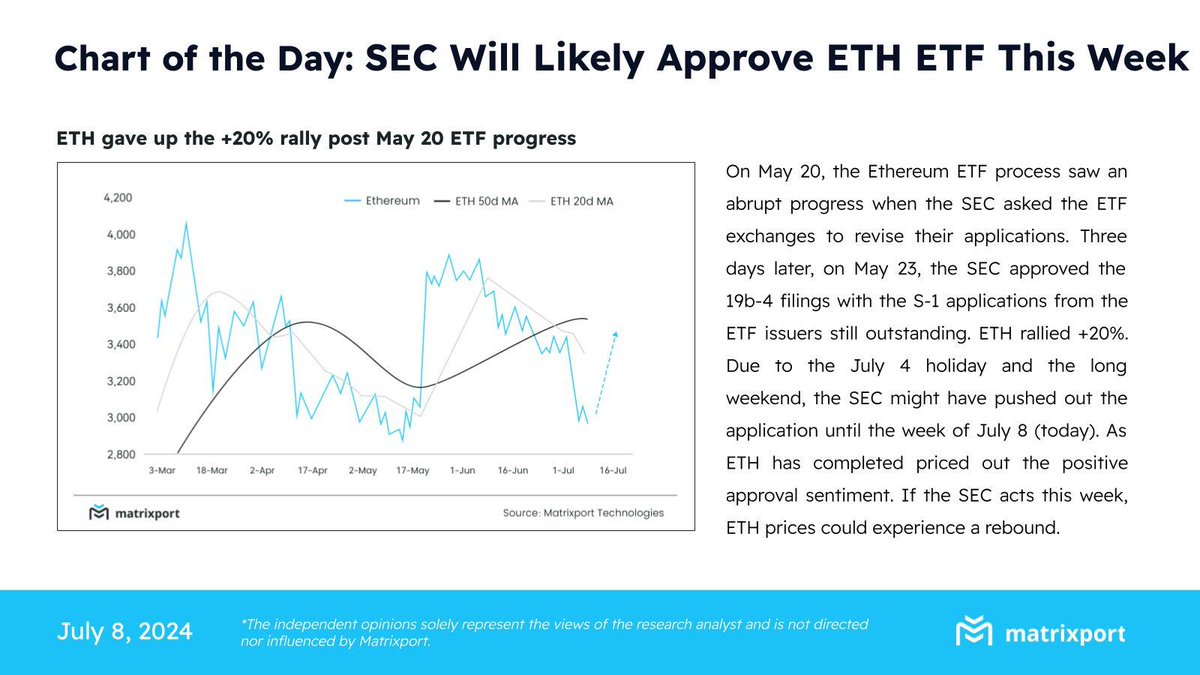 Chart of the Day: SEC Will Likely Approve ETH ETF This Week

ETH gave up the +20% rally post May 20 ETF progress

Ethereum ETH 50d MA ETH 20d MA

4,200
4,000
3,800
3,600
3,400
3,200
3,000
2,800

3-Mar 18-Mar 2-Apr 17-Apr 2-May 17-May 1-Jun 16-Jun 1-Jul 16-Jul

matrixport

Source: Matrixport Technologies

On May 20, the Ethereum ETF process saw an abrupt progress when the SEC asked the ETF exchanges to revise their applications. Three days later, on May 23, the SEC approved the 19b-4 filings with the S-1 applications from the ETF issuers still outstanding. ETH rallied +20%. Due to the July 4 holiday and the long weekend, the SEC might have pushed out the application until the week of July 8 (today). As ETH has completed priced out the positive approval sentiment. If the SEC acts this week, ETH prices could experience a rebound.

July 8, 2024

*The independent opinions solely represent the views of the research analyst and is not directed nor influenced by Matrixport.

matrixport